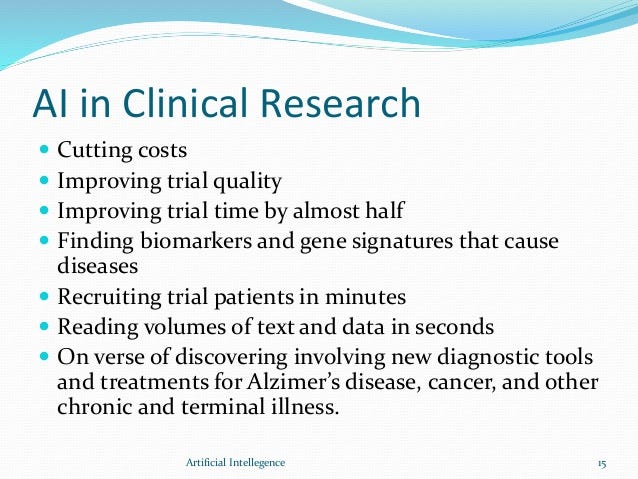 AI in Clinical Research

- Cutting costs
- Improving trial quality
- Improving trial time by almost half
- Finding biomarkers and gene signatures that cause diseases
- Recruiting trial patients in minutes
- Reading volumes of text and data in seconds
- On verse of discovering involving new diagnostic tools and treatments for Alzimer's disease, cancer, and other chronic and terminal illness.

Artificial Intellegence

15